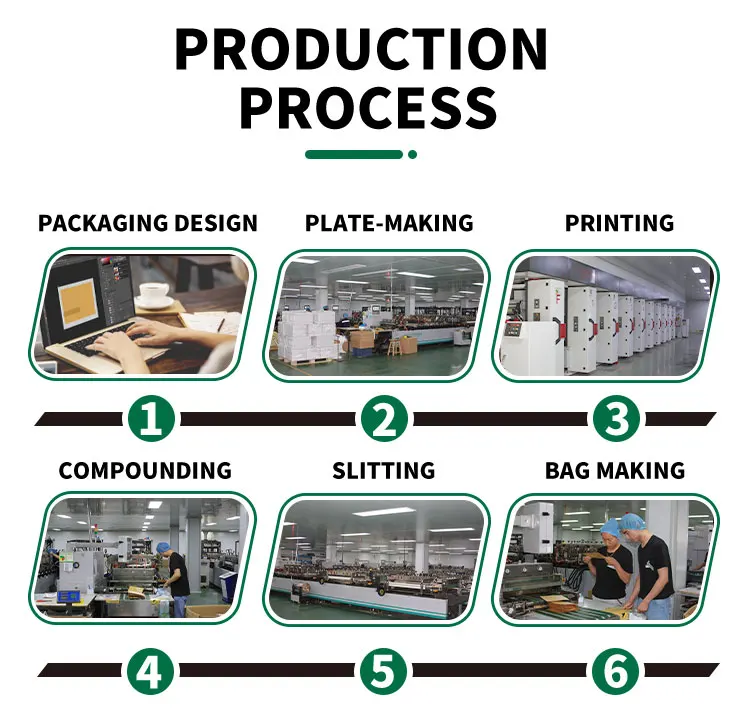 PRODUCTION PROCESS

PACKAGING DESIGN

PLATE-MAKING

PRINTING

1

2

3

COMPOUNDING

SLITTING

BAG MAKING

4

5

6